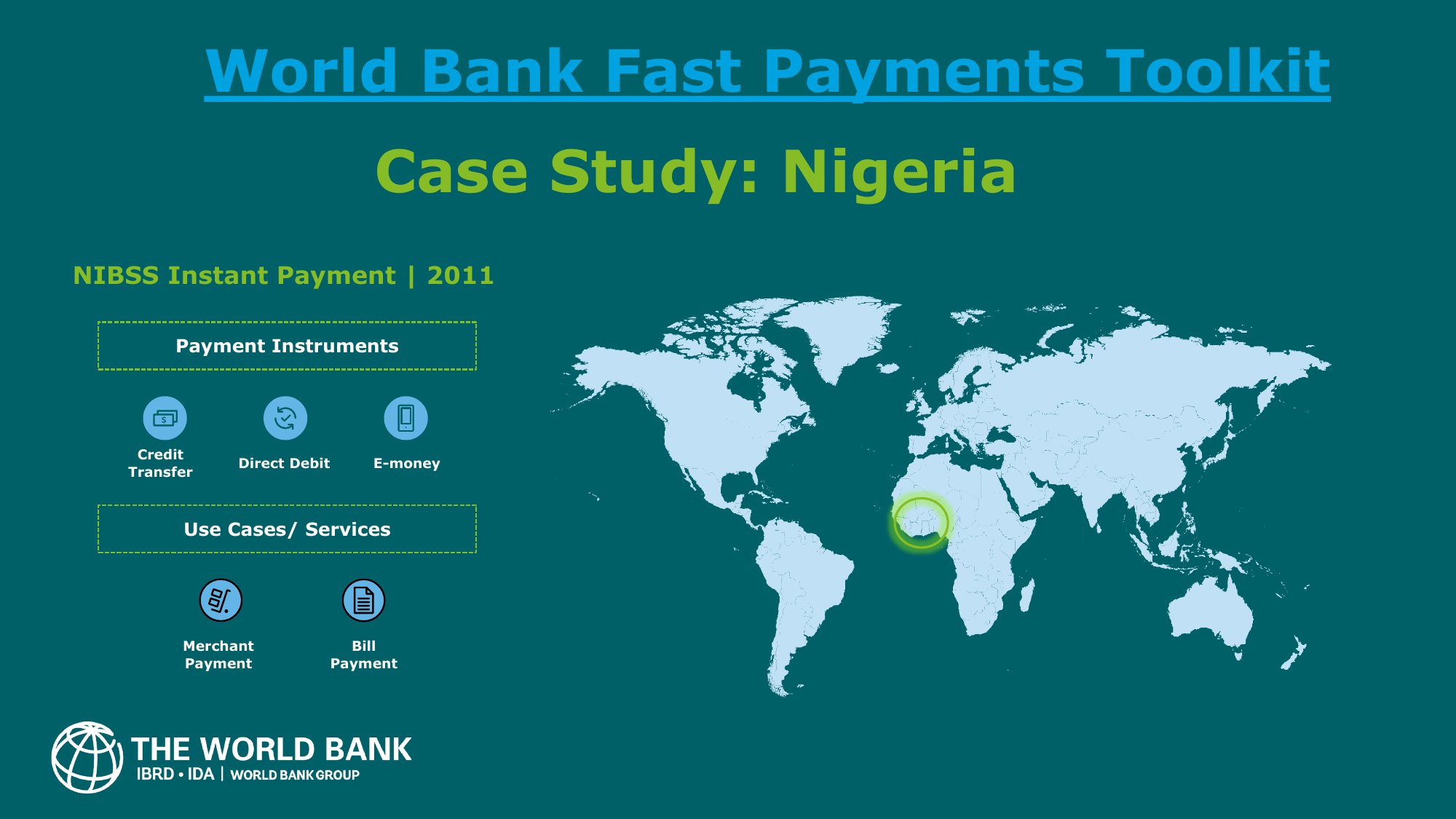 World Bank Fast Payments Toolkit

Case Study: Nigeria

NIBSS Instant Payment | 2011

Payment Instruments

Credit Transfer

Direct Debit

E-money

Use Cases/ Services

Merchant Payment

Bill Payment

THE WORLD BANK
IBRD • IDA | WORLD BANK GROUP